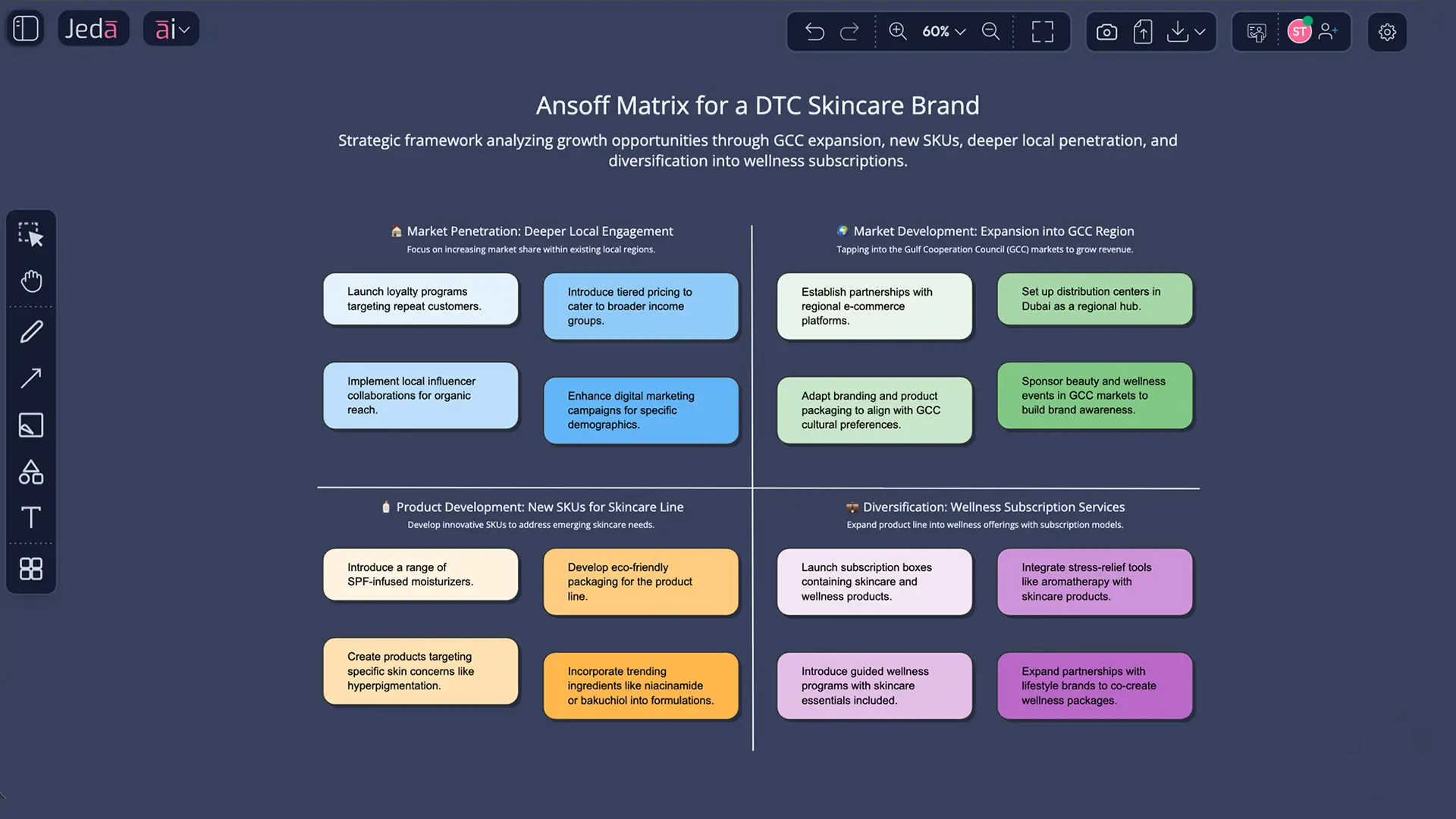 Jedā

āi

60%

ST

Ansoff Matrix for a DTC Skincare Brand

Strategic framework analyzing growth opportunities through GCC expansion, new SKUs, deeper local penetration, and diversification into wellness subscriptions.

Market Penetration: Deeper Local Engagement

Focus on increasing market share within existing local regions.

Launch loyalty programs targeting repeat customers.

Introduce tiered pricing to cater to broader income groups.

Implement local influencer collaborations for organic reach.

Enhance digital marketing campaigns for specific demographics.

Market Development: Expansion into GCC Region

Tapping into the Gulf Cooperation Council (GCC) markets to grow revenue.

Establish partnerships with regional e-commerce platforms.

Set up distribution centers in Dubai as a regional hub.

Adapt branding and product packaging to align with GCC cultural preferences.

Sponsor beauty and wellness events in GCC markets to build brand awareness.

Product Development: New SKUs for Skincare Line

Develop innovative SKUs to address emerging skincare needs.

Introduce a range of SPF-infused moisturizers.

Develop eco-friendly packaging for the product line.

Create products targeting specific skin concerns like hyperpigmentation.

Incorporate trending ingredients like niacinamide or bakuchiol into formulations.

Diversification: Wellness Subscription Services

Expand product line into wellness offerings with subscription models.

Launch subscription boxes containing skincare and wellness products.

Integrate stress-relief tools like aromatherapy with skincare products.

Introduce guided wellness programs with skincare essentials included.

Expand partnerships with lifestyle brands to co-create wellness packages.